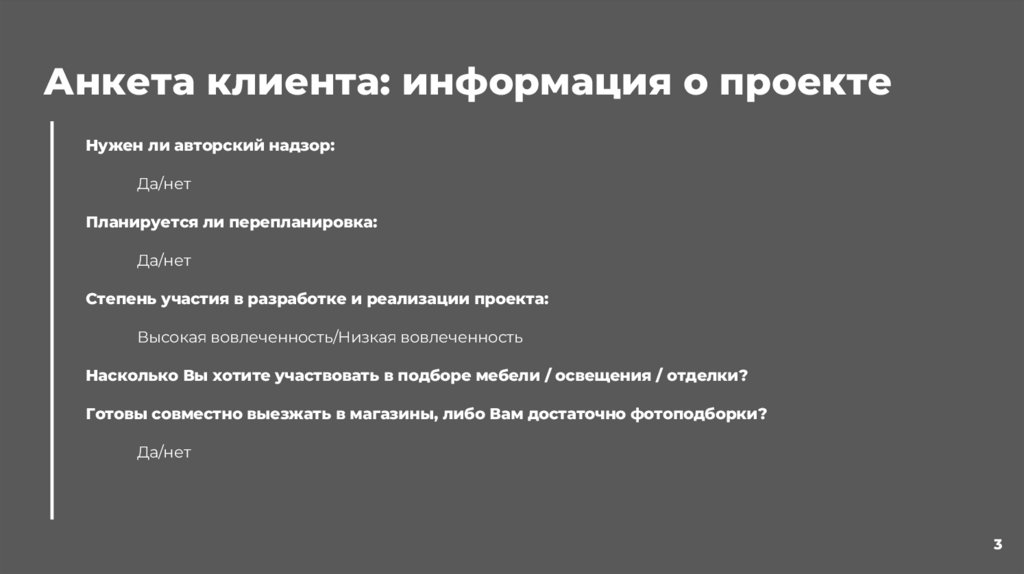 Анкета клиента: информация о проекте

Нужен ли авторский надзор:

Да/нет

Планируется ли перепланировка:

Да/нет

Степень участия в разработке и реализации проекта:

Высокая вовлеченность/Низкая вовлеченность

Насколько Вы хотите участвовать в подборе мебели / освещения / отделки?

Готовы совместно выезжать в магазины, либо Вам достаточно фотоподборки?

Да/нет

3